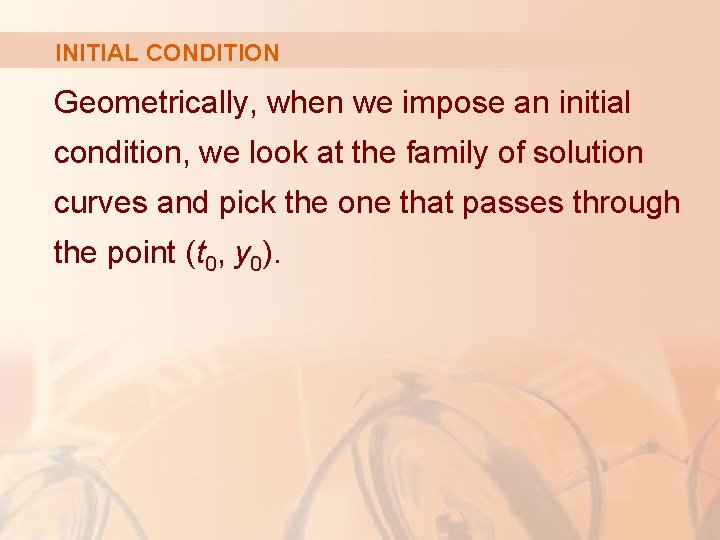 INITIAL CONDITION

Geometrically, when we impose an initial condition, we look at the family of solution curves and pick the one that passes through the point $(t_0, y_0)$.